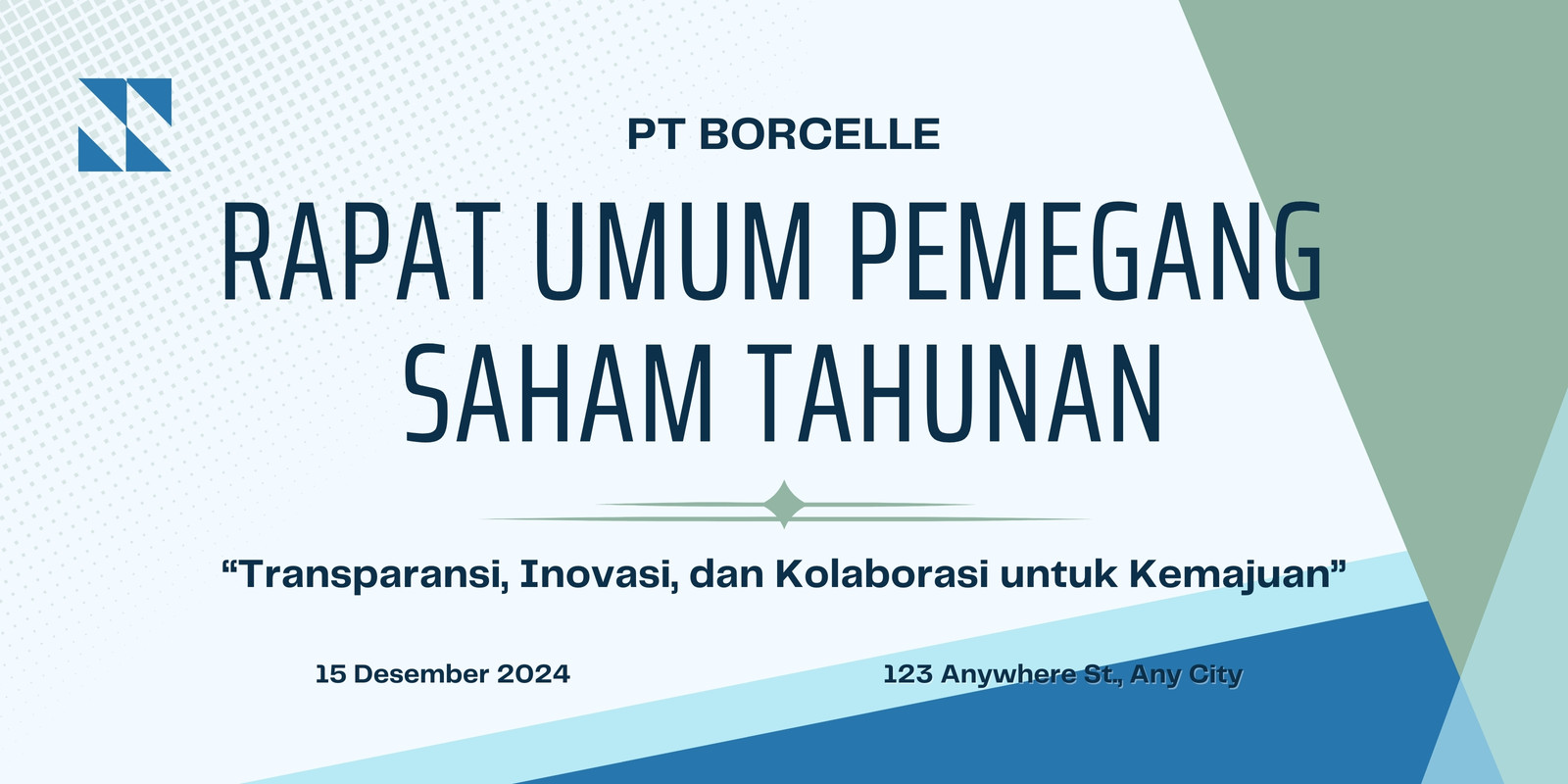 PT BORCELLE

RAPAT UMUM PEMEGANG SAHAM TAHUNAN

“Transparansi, Inovasi, dan Kolaborasi untuk Kemajuan”

15 Desember 2024

123 Anywhere St., Any City